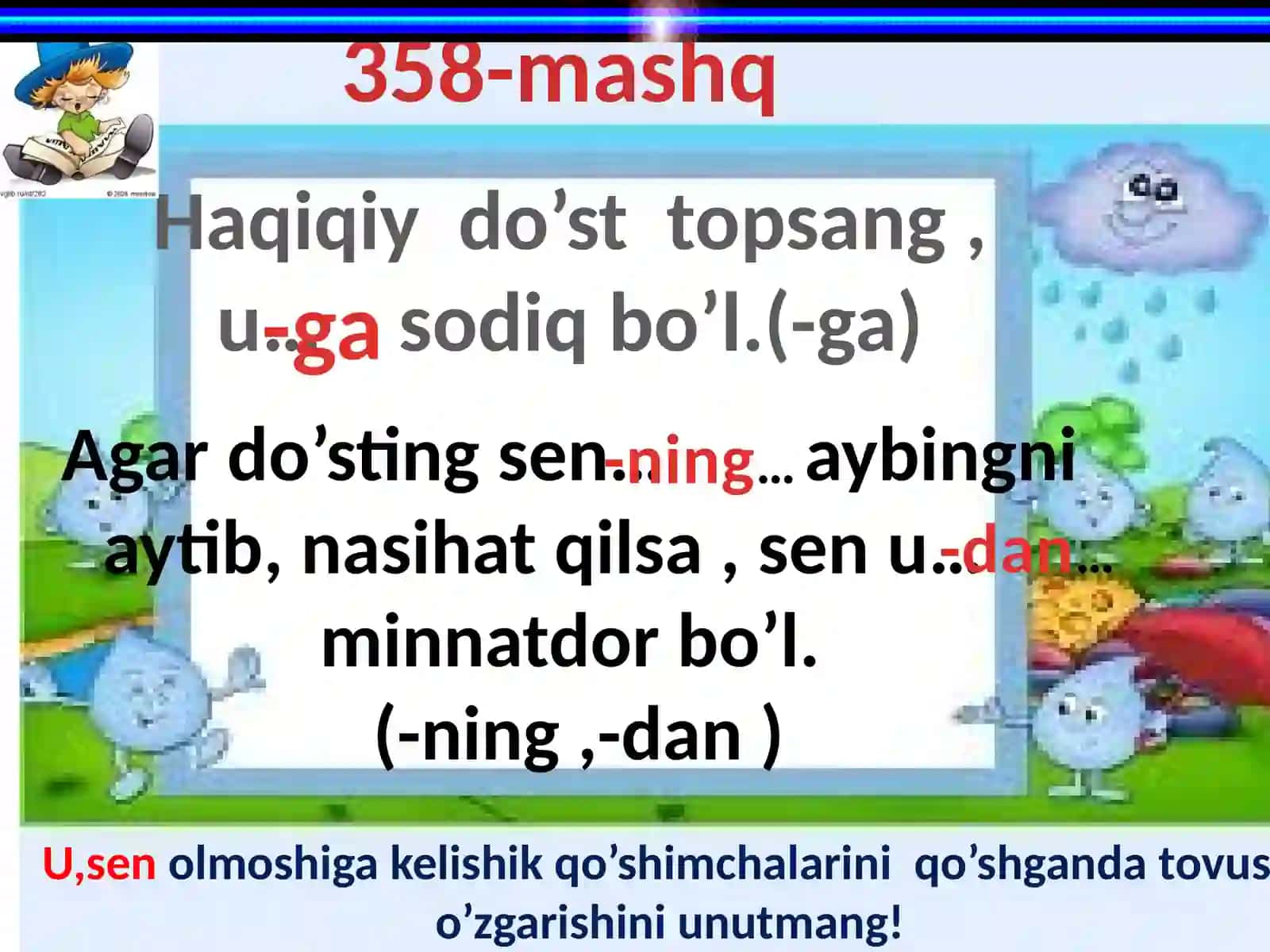 358-mashq

Haqiqiy do’st topsang , u…-ga sodiq bo’l.(-ga)

Agar do’sting sen…-ning… aybingni aytib, nasihat qilsa , sen u…-dan… minnatdor bo’l.
(-ning ,-dan )

U,sen olmoshiga kelishik qo’shimchalarini qo’shganda tovus o’zgarishini unutmang!